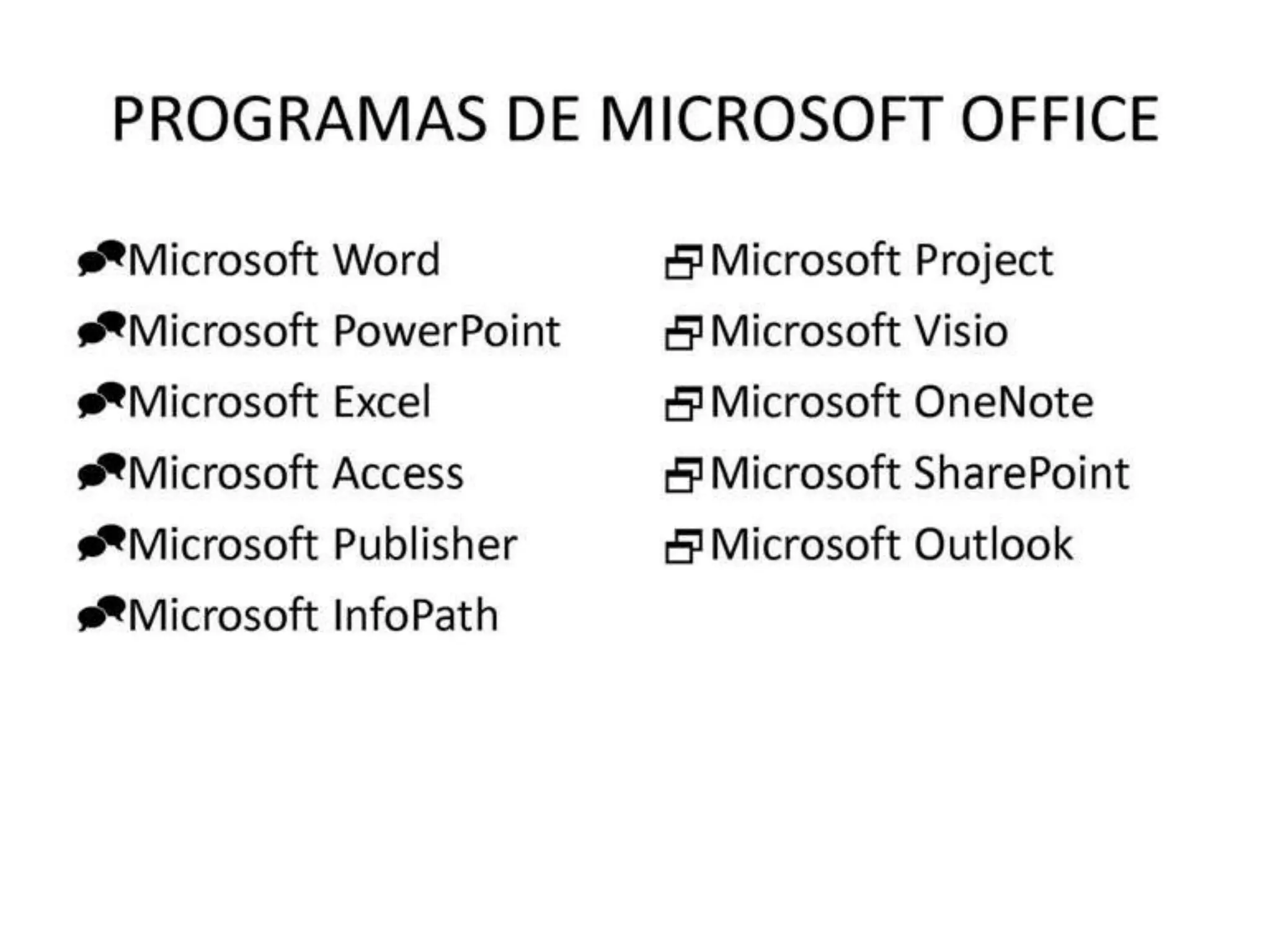 PROGRAMAS DE MICROSOFT OFFICE

Microsoft Word
Microsoft PowerPoint
Microsoft Excel
Microsoft Access
Microsoft Publisher
Microsoft InfoPath

Microsoft Project
Microsoft Visio
Microsoft OneNote
Microsoft SharePoint
Microsoft Outlook